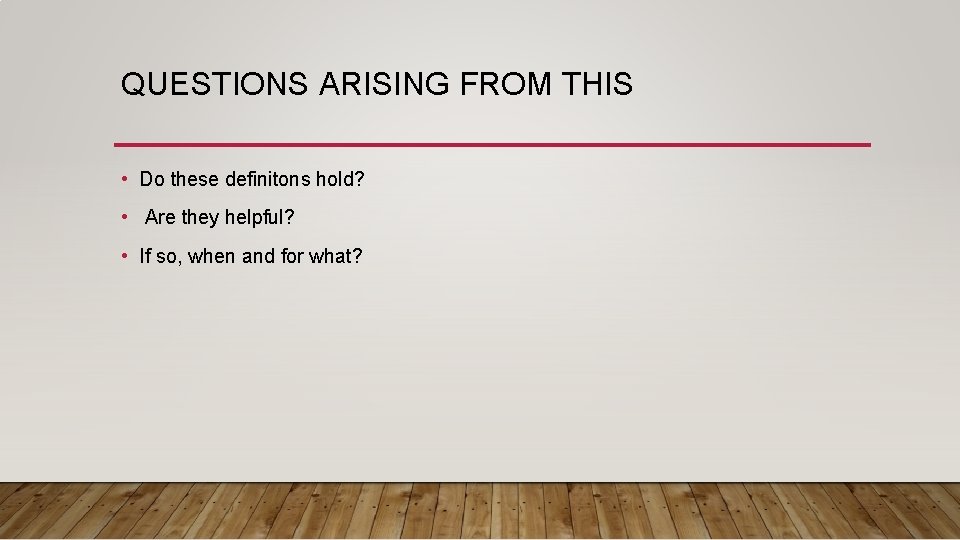 QUESTIONS ARISING FROM THIS

• Do these definitons hold?
• Are they helpful?
• If so, when and for what?